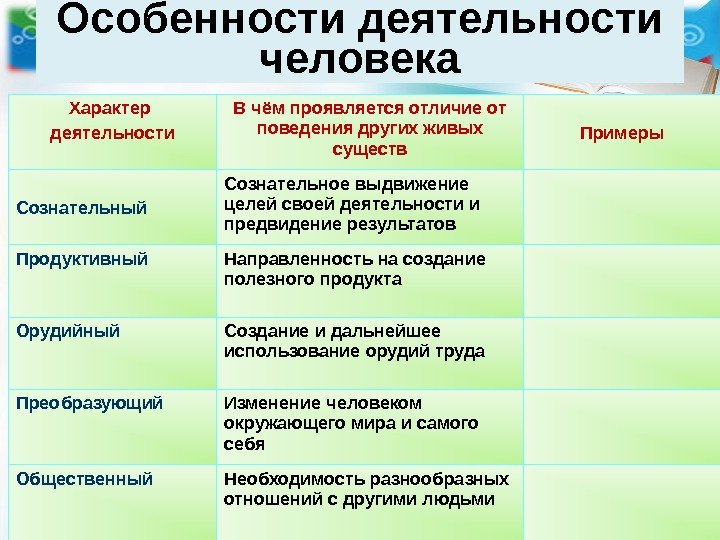 Особенности деятельности человека

| Характер деятельности | В чём проявляется отличие от поведения других живых существ | Примеры |
|---|---|---|
| Сознательный | Сознательное выдвижение целей своей деятельности и предвидение результатов | |
| Продуктивный | Направленность на создание полезного продукта | |
| Орудийный | Создание и дальнейшее использование орудий труда | |
| Преобразующий | Изменение человеком окружающего мира и самого себя | |
| Общественный | Необходимость разнообразных отношений с другими людьми | |